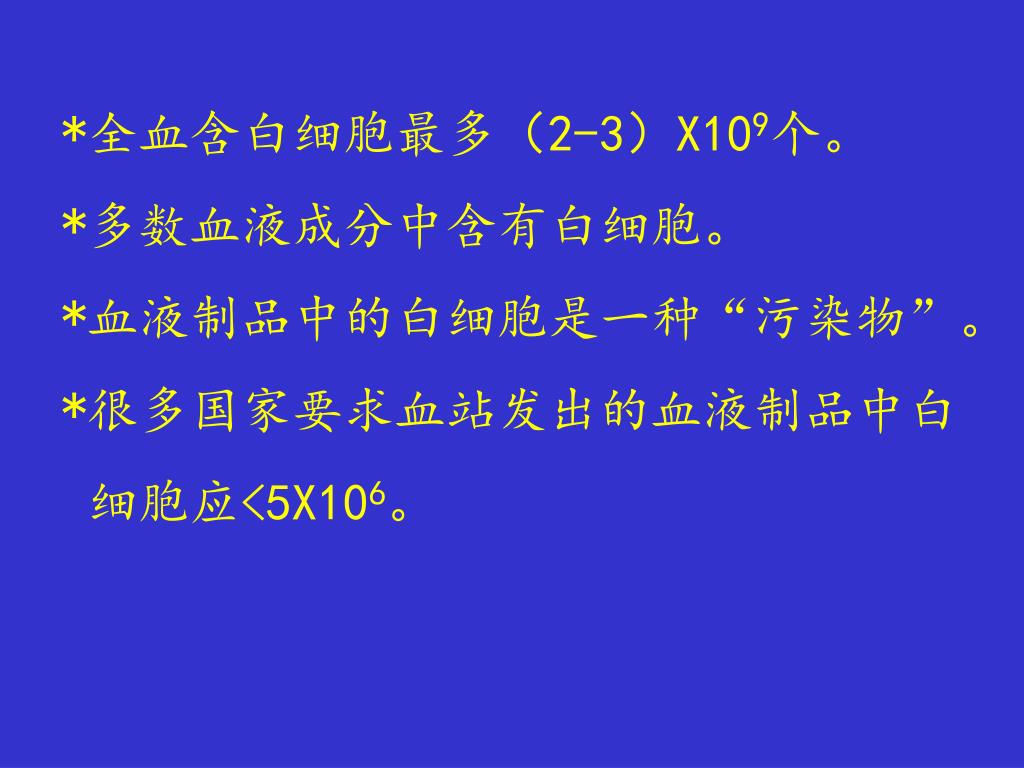 *全血含白细胞最多（2-3）X$10^9$个。

*多数血液成分中含有白细胞。

*血液制品中的白细胞是一种“污染物”。

*很多国家要求血站发出的血液制品中白细胞应<5X$10^6$。